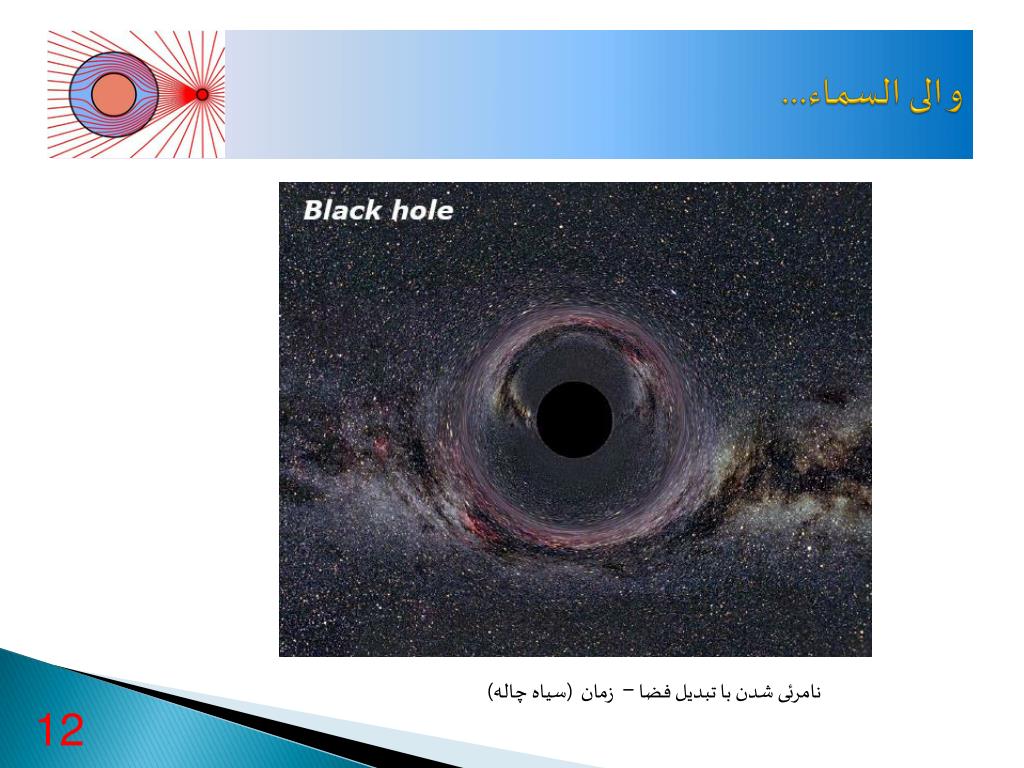 و الی السماء...

Black hole

نامرئی شدن با تبدیل فضا – زمان (سیاه چاله)

12